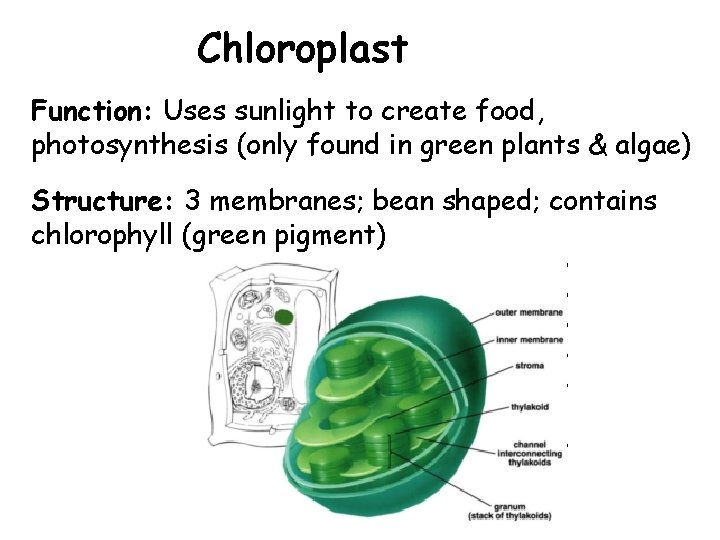 Chloroplast

Function: Uses sunlight to create food, photosynthesis (only found in green plants & algae)

Structure: 3 membranes; bean shaped; contains chlorophyll (green pigment)

outer membrane
inner membrane
stroma
thylakoid
channel interconnecting thylakoids
granum (stack of thylakoids)